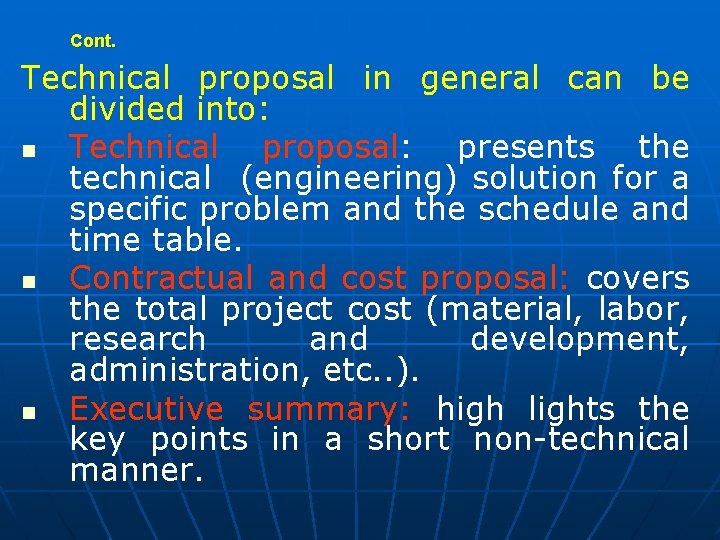 Cont.

Technical proposal in general can be divided into:

- Technical proposal: presents the technical (engineering) solution for a specific problem and the schedule and time table.
- Contractual and cost proposal: covers the total project cost (material, labor, research and development, administration, etc..).
- Executive summary: high lights the key points in a short non-technical manner.